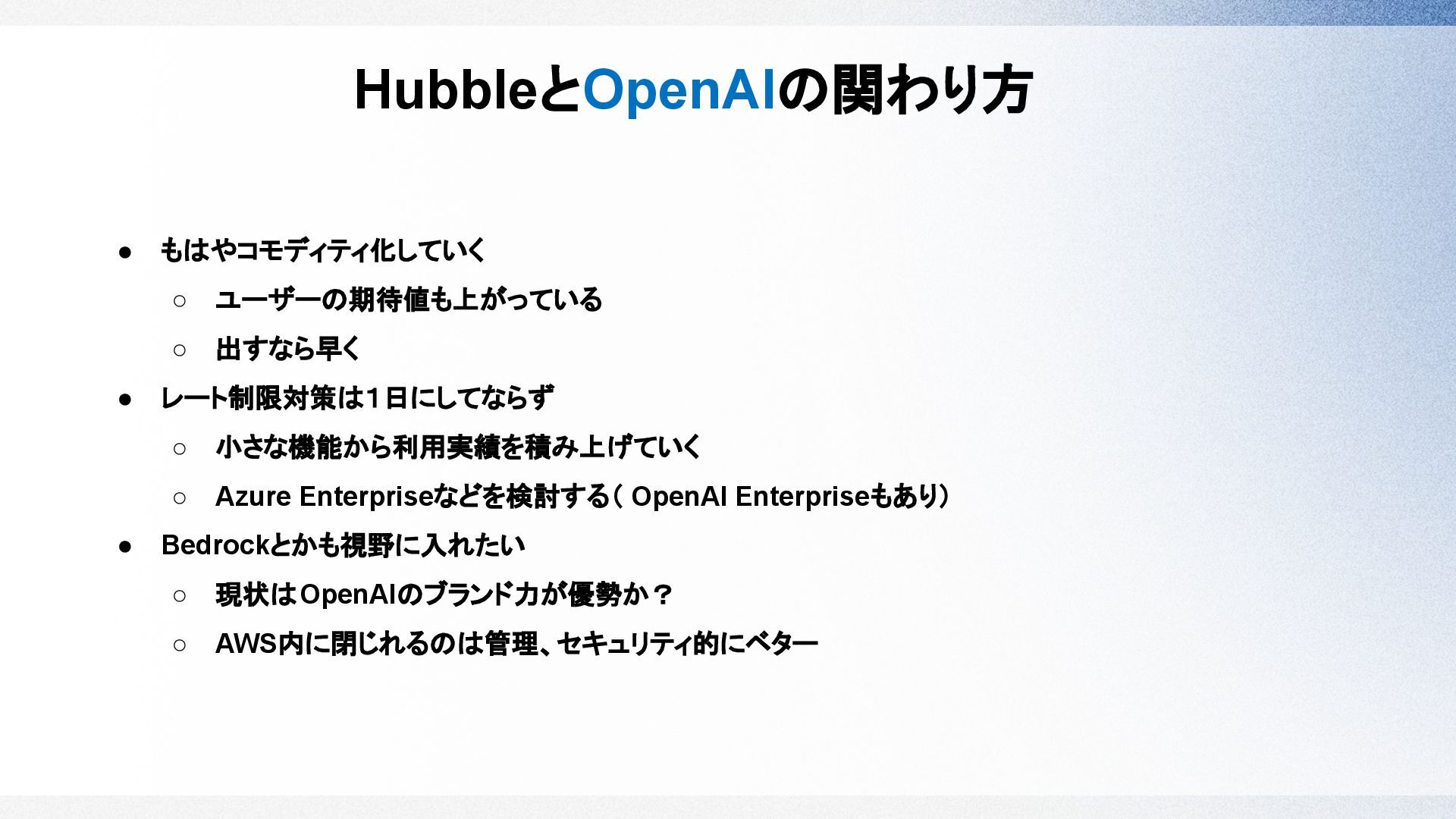 HubbleとOpenAIの関わり方

● もはやコモディティ化していく
  ○ ユーザーの期待値も上がっている
  ○ 出すなら早く
● レート制限対策は1日にしてならず
  ○ 小さな機能から利用実績を積み上げていく
  ○ Azure Enterpriseなどを検討する（ OpenAI Enterpriseもあり）
● Bedrockとかも視野に入れたい
  ○ 現状はOpenAIのブランド力が優勢か？
  ○ AWS内に閉じれるのは管理、セキュリティ的にベター